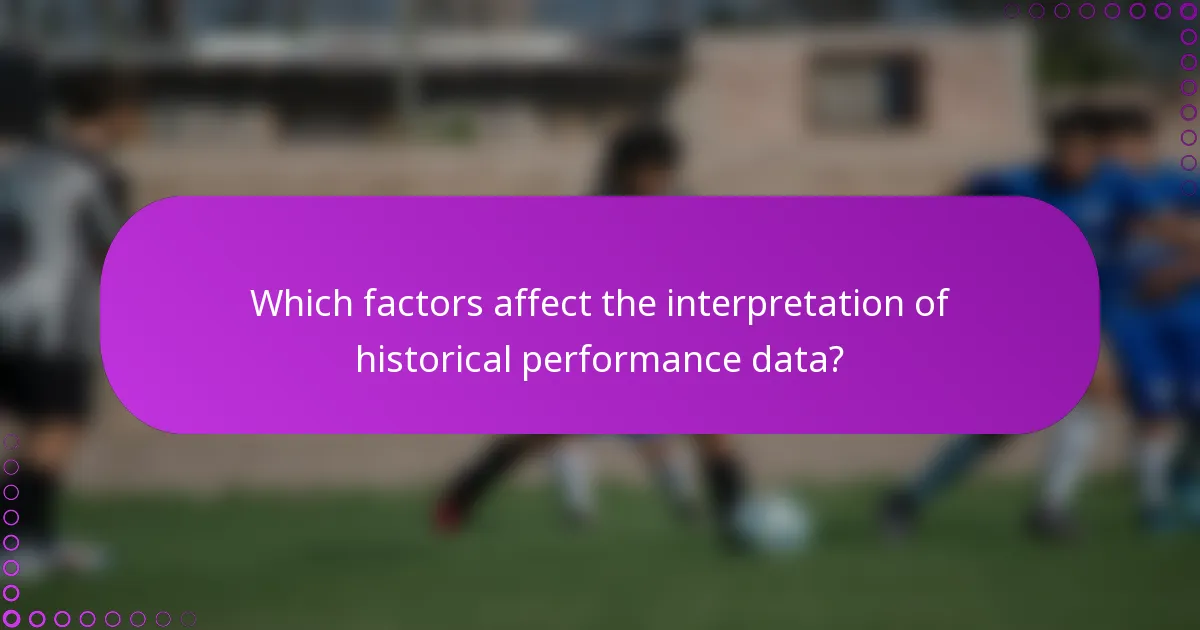 Which factors affect the interpretation of historical performance data?